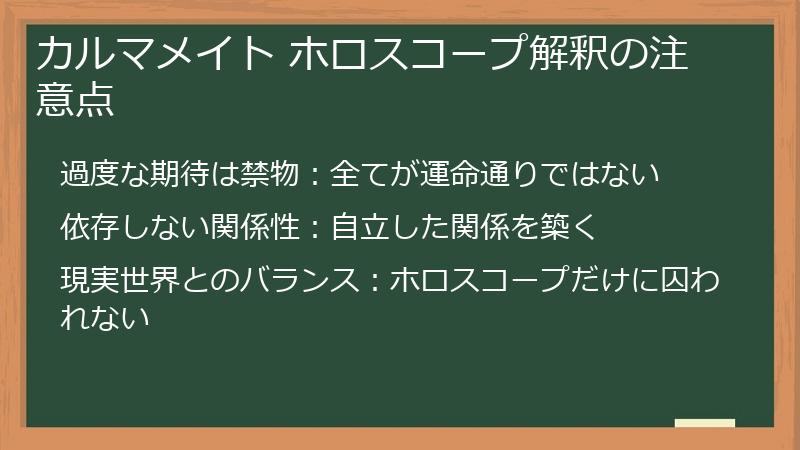 カルマメイト ホロスコープ解釈の注意点

過度な期待は禁物：全てが運命通りではない

依存しない関係性：自立した関係を築く

現実世界とのバランス：ホロスコープだけに囚われない